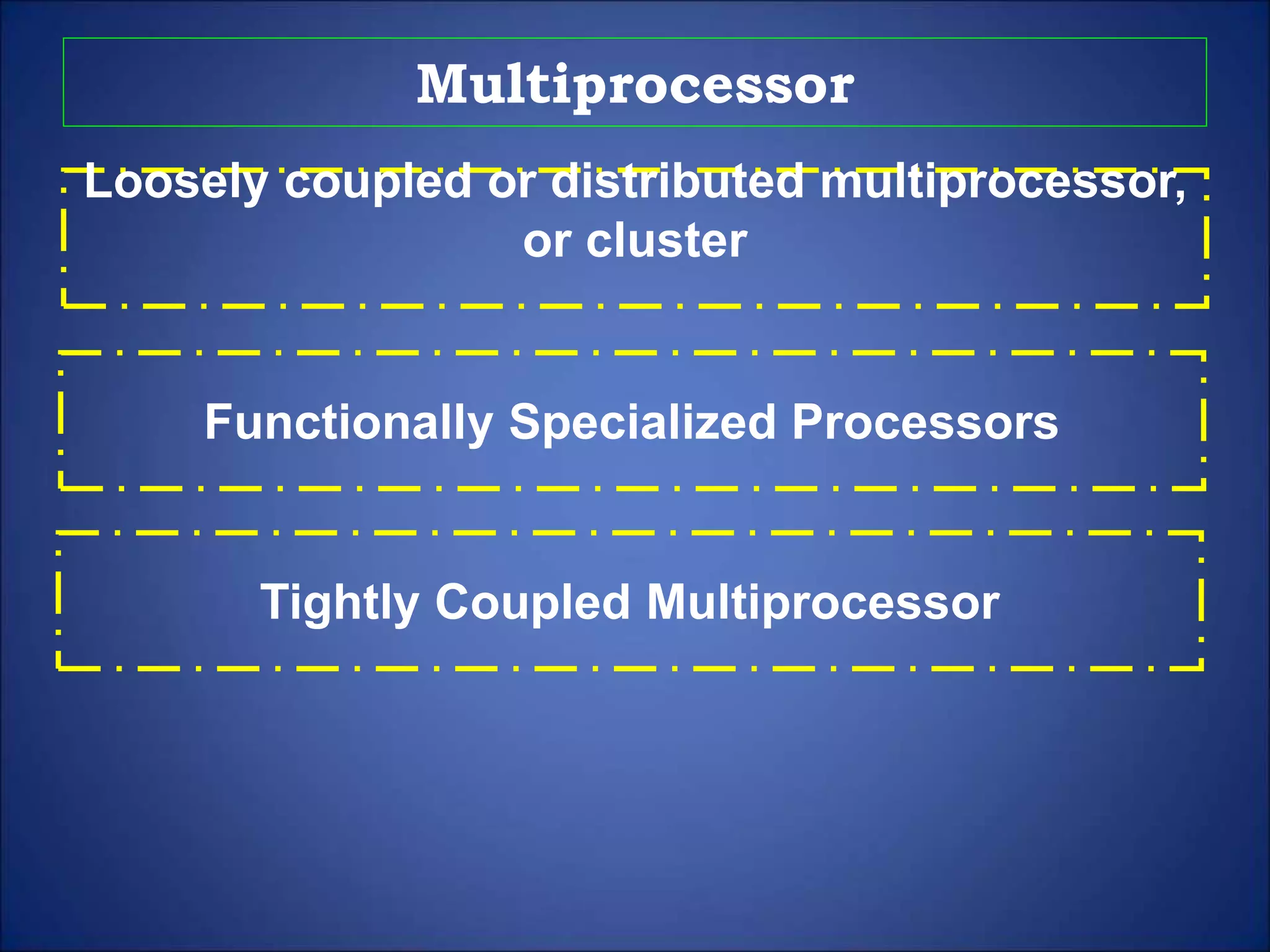 Multiprocessor

Loosely coupled or distributed multiprocessor, or cluster

Functionally Specialized Processors

Tightly Coupled Multiprocessor